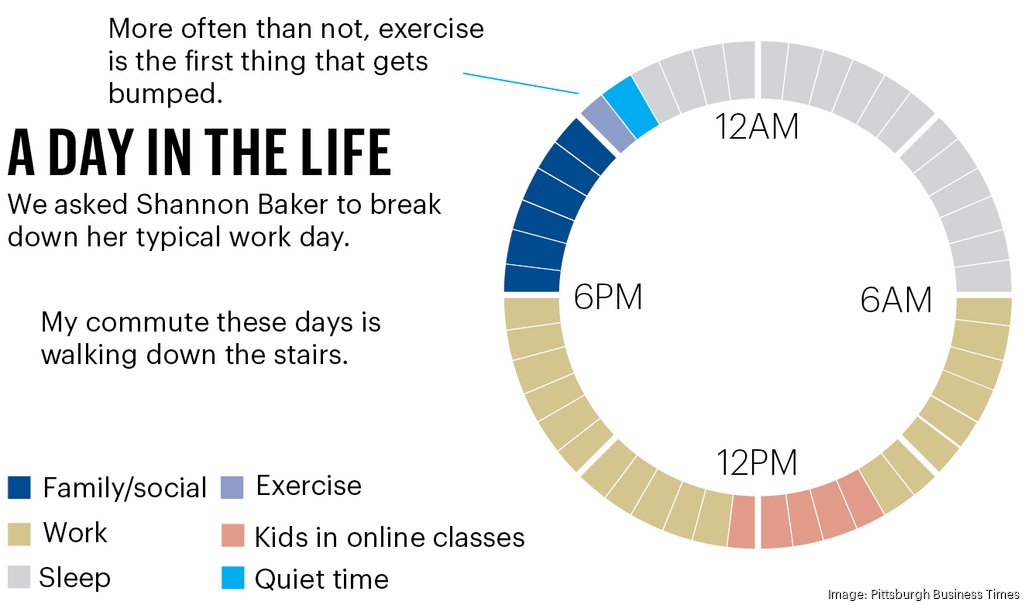 More often than not, exercise is the first thing that gets bumped.

A DAY IN THE LIFE

We asked Shannon Baker to break down her typical work day.

My commute these days is walking down the stairs.

12AM

6PM

6AM

12PM

Family/social
Work
Sleep
Exercise
Kids in online classes
Quiet time

Image: Pittsburgh Business Times